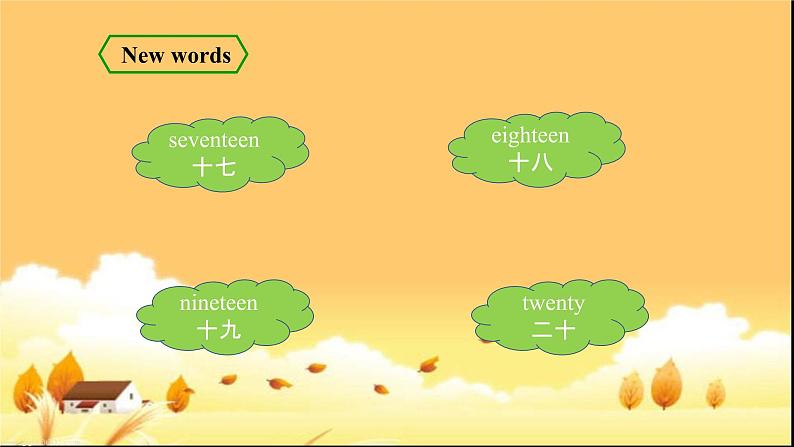 New words

seventeen
十七

eighteen
十八

nineteen
十九

twenty
二十